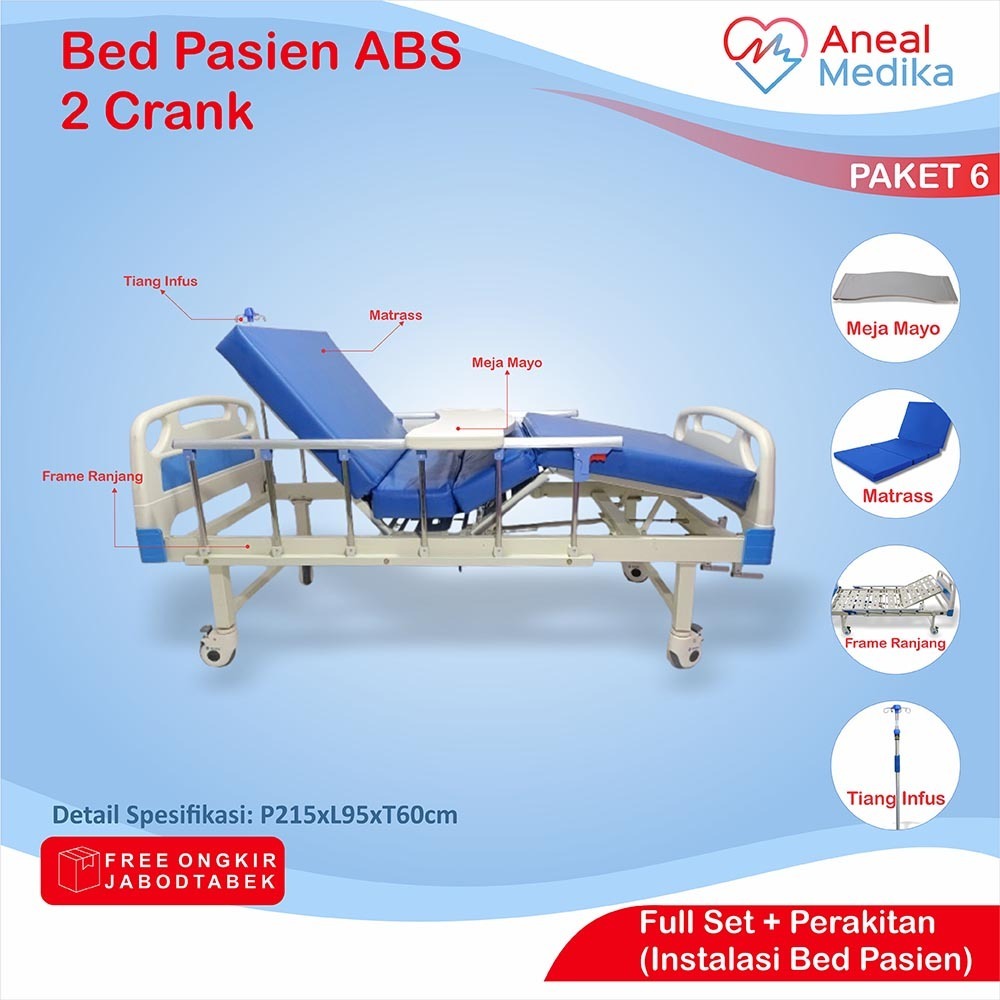 Bed Pasien ABS
2 Crank

Aneal Medika

PAKET 6

Tiang Infus

Matrass

Meja Mayo

Frame Ranjang

Meja Mayo

Matrass

Frame Ranjang

Tiang Infus

Detail Spesifikasi: P215xL95xT60cm

FREE ONGKIR
JABODTABEK

Full Set + Perakitan
(Instalasi Bed Pasien)